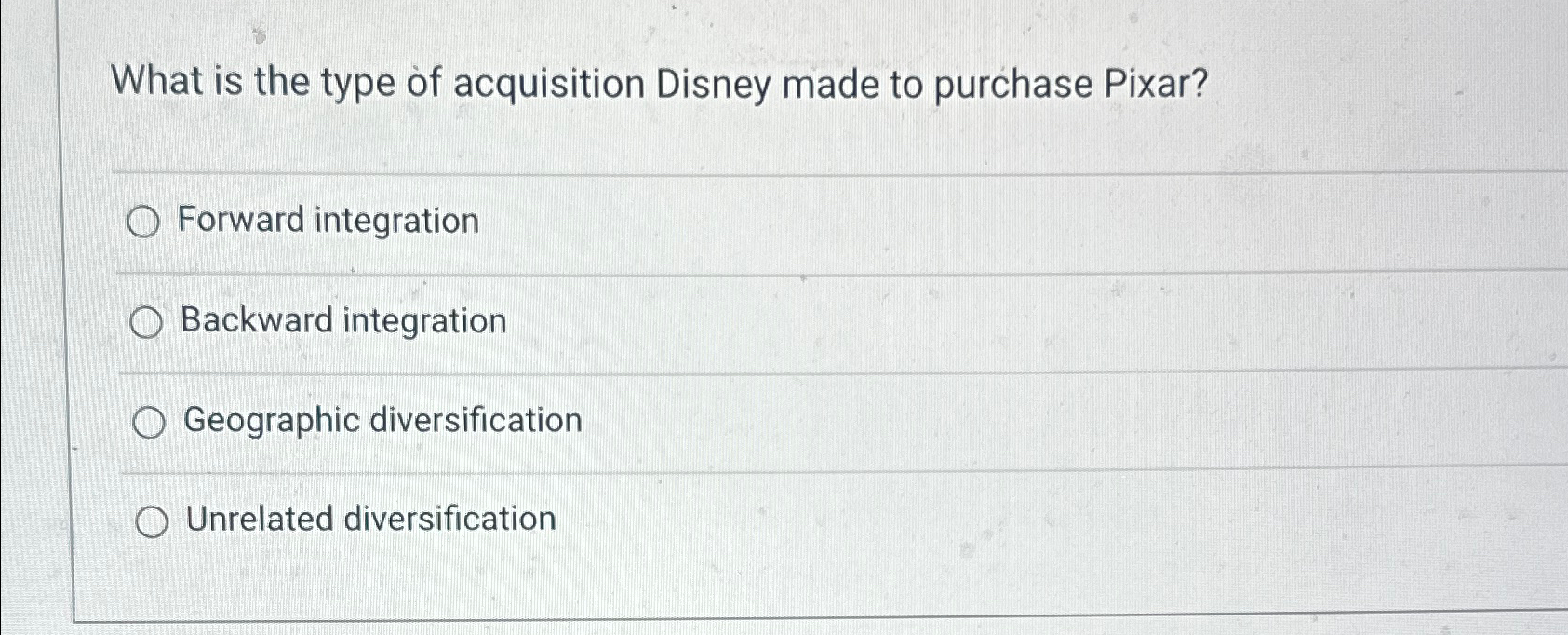 What is the type of acquisition Disney made to purchase Pixar?

Forward integration

Backward integration

Geographic diversification

Unrelated diversification